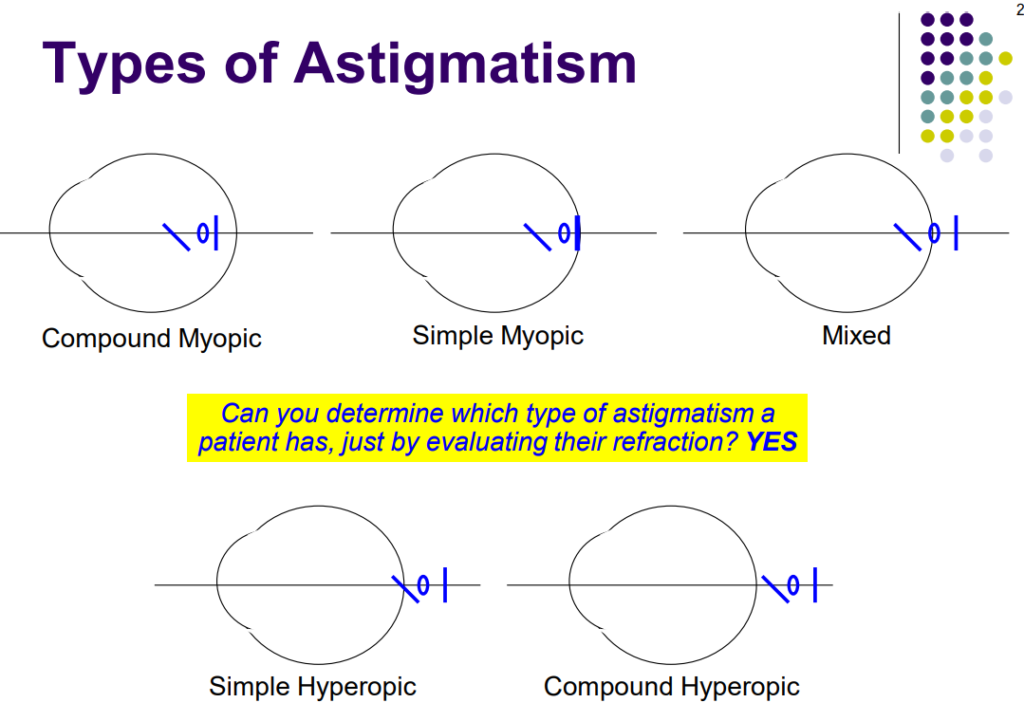 2

Types of Astigmatism

Compound Myopic

Simple Myopic

Mixed

Can you determine which type of astigmatism a patient has, just by evaluating their refraction? YES

Simple Hyperopic

Compound Hyperopic